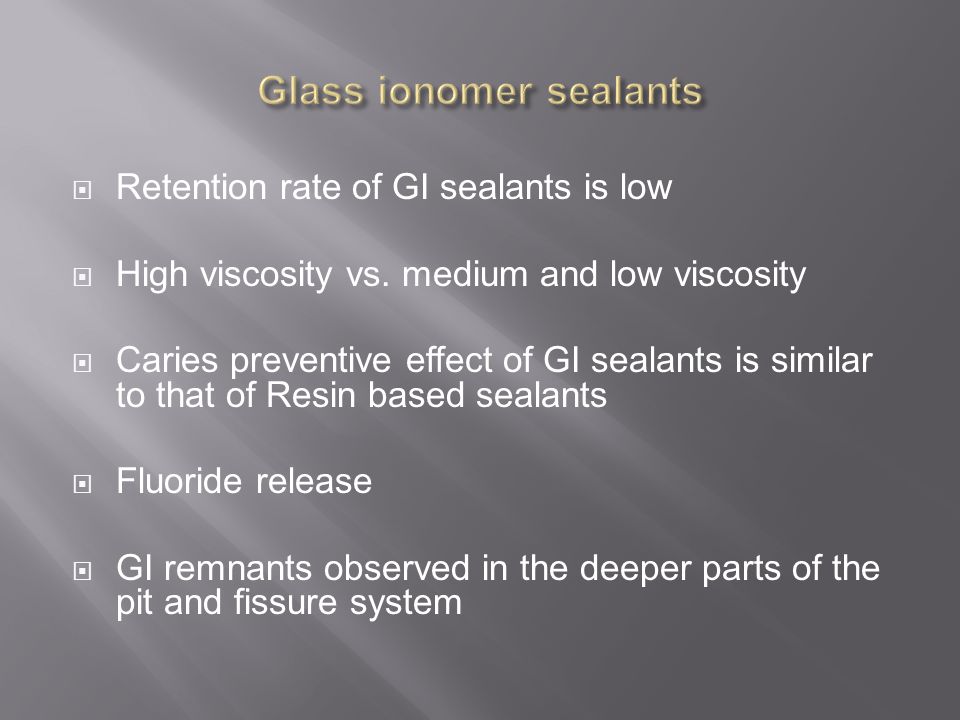 Glass ionomer sealants

Retention rate of GI sealants is low

High viscosity vs. medium and low viscosity

Caries preventive effect of GI sealants is similar to that of Resin based sealants

Fluoride release

GI remnants observed in the deeper parts of the pit and fissure system